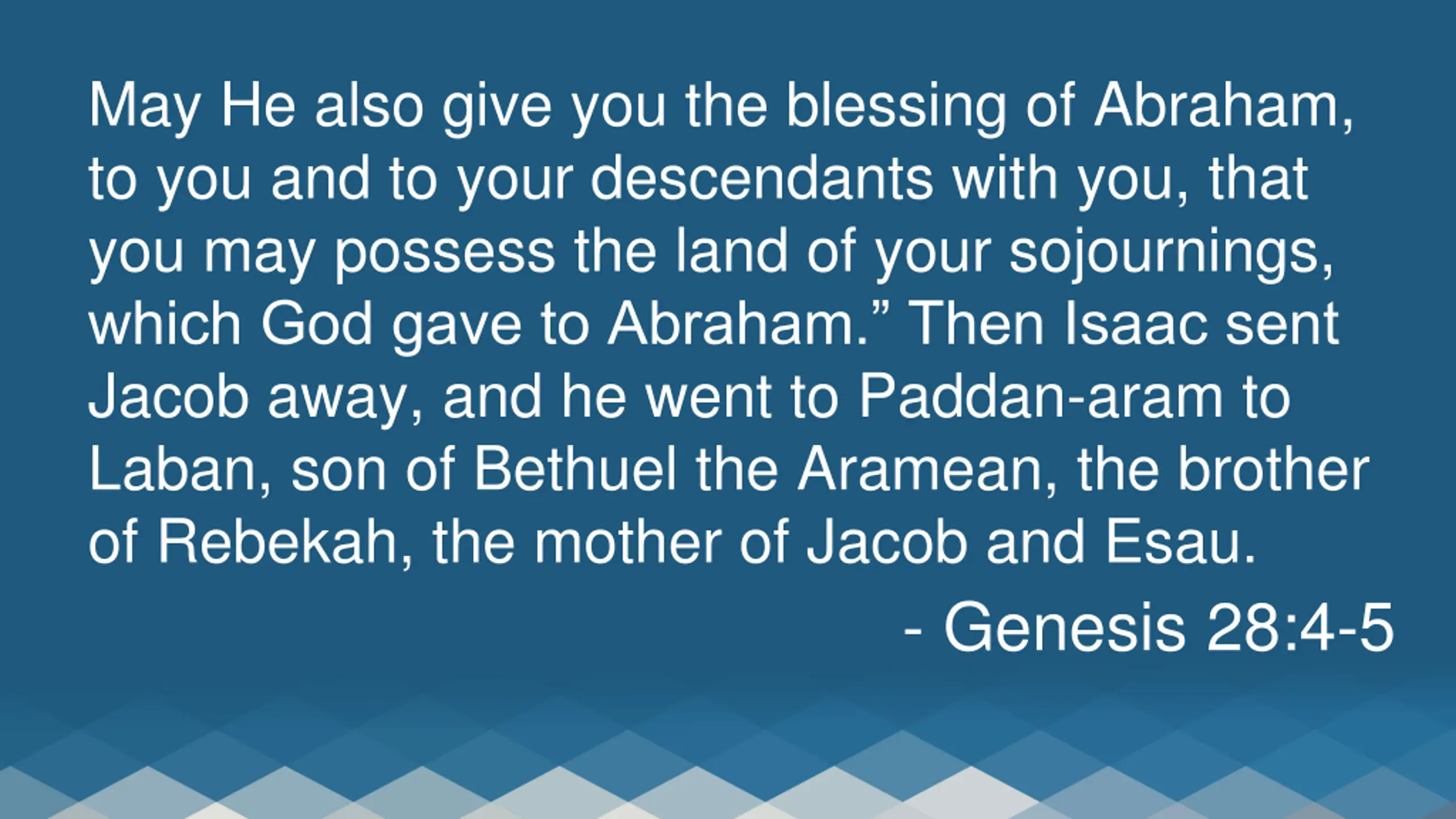 May He also give you the blessing of Abraham, to you and to your descendants with you, that you may possess the land of your sojournings, which God gave to Abraham.” Then Isaac sent Jacob away, and he went to Paddan-aram to Laban, son of Bethuel the Aramean, the brother of Rebekah, the mother of Jacob and Esau.

- Genesis 28:4-5